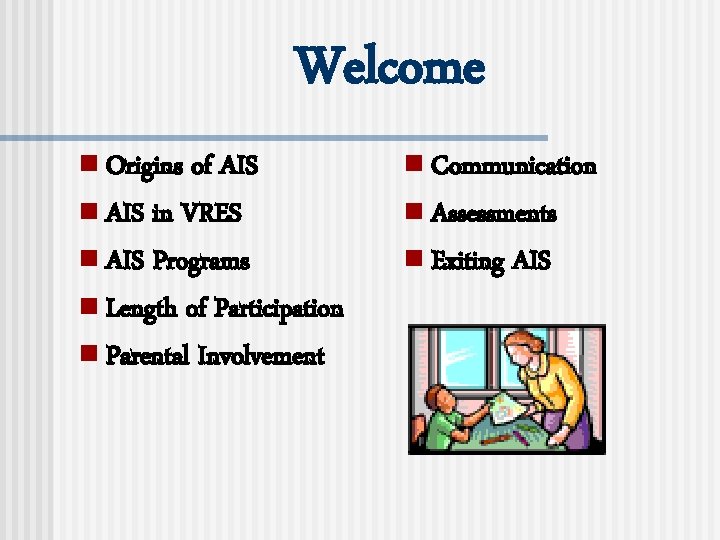 Welcome

- Origins of AIS
- AIS in VRES
- AIS Programs
- Length of Participation
- Parental Involvement

- Communication
- Assessments
- Exiting AIS